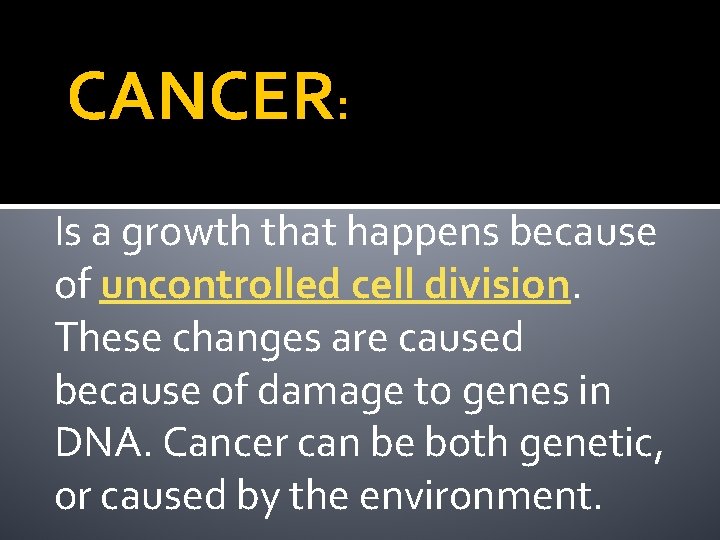 CANCER:

Is a growth that happens because of uncontrolled cell division. These changes are caused because of damage to genes in DNA. Cancer can be both genetic, or caused by the environment.